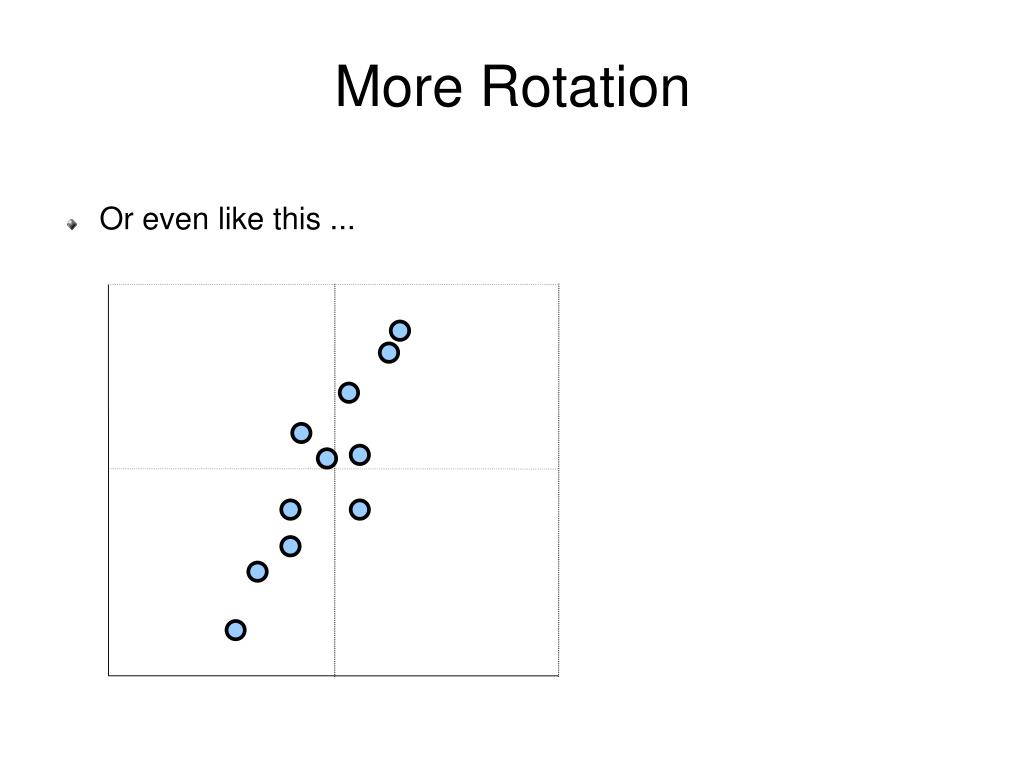 More Rotation

Or even like this ...